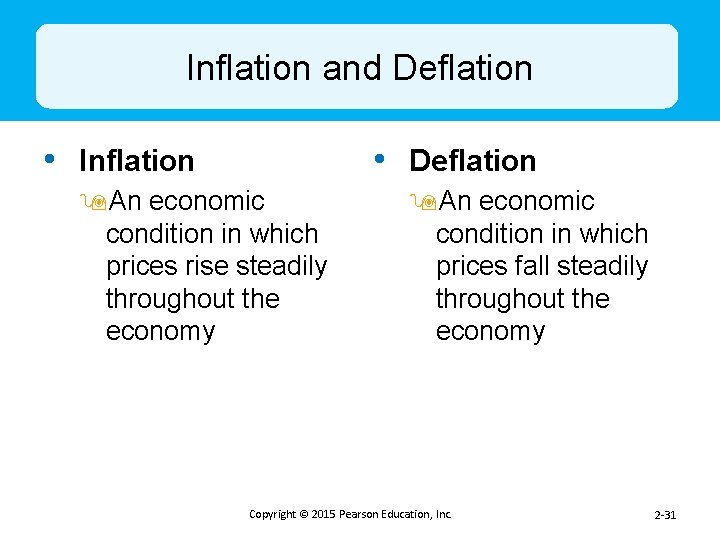 Inflation and Deflation

• Inflation

An economic condition in which prices rise steadily throughout the economy

• Deflation

An economic condition in which prices fall steadily throughout the economy

Copyright © 2015 Pearson Education, Inc.

2-31